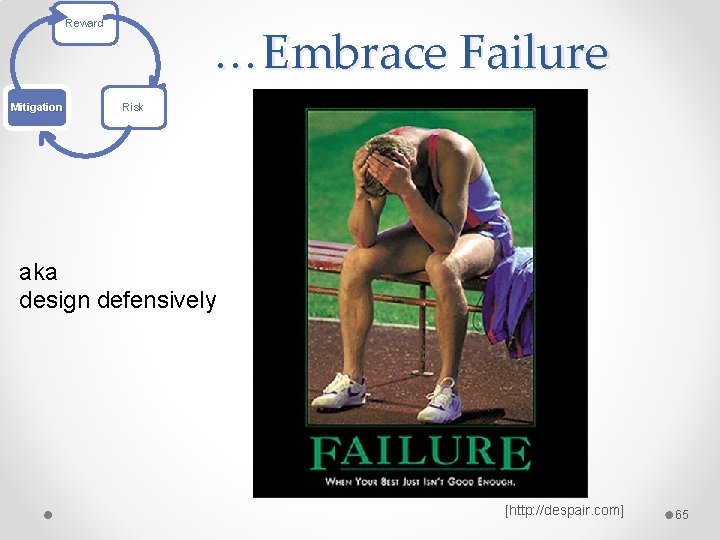 Reward

Mitigation

Risk

…Embrace Failure

aka
design defensively

FAILURE

WHEN YOUR BEST JUST ISN'T GOOD ENOUGH.

[http://despair.com]

65